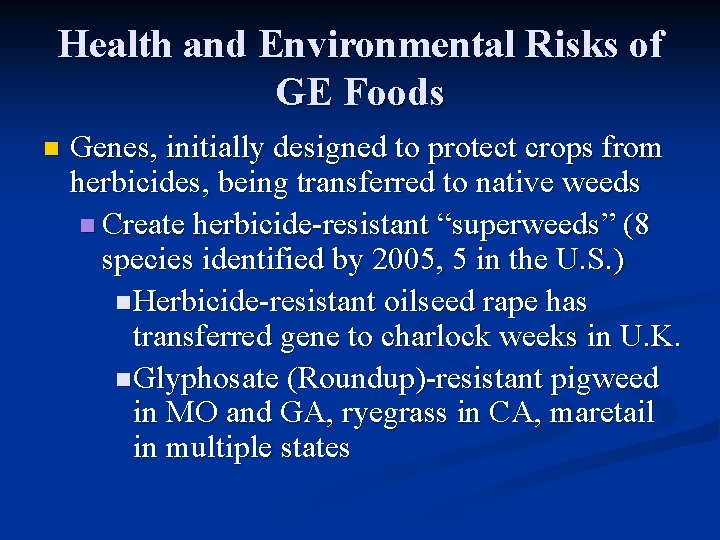 Health and Environmental Risks of GE Foods

Genes, initially designed to protect crops from herbicides, being transferred to native weeds

Create herbicide-resistant “superweeds” (8 species identified by 2005, 5 in the U.S.)

Herbicide-resistant oilseed rape has transferred gene to charlock weeks in U.K.

Glyphosate (Roundup)-resistant pigweed in MO and GA, ryegrass in CA, maretail in multiple states